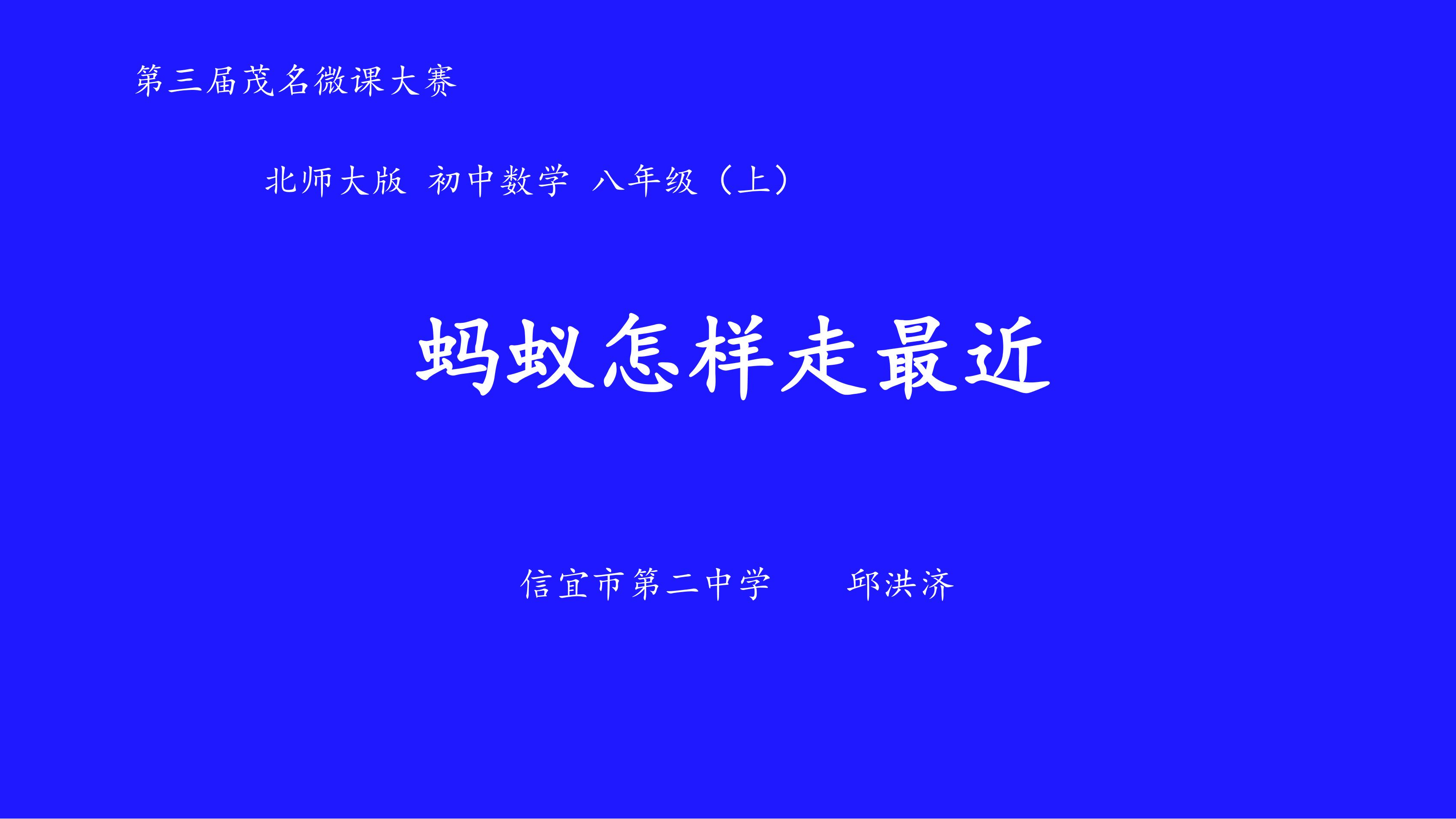 第三届茂名微课大赛

北师大版 初中数学 八年级（上）

蚂蚁怎样走最近

信宜市第二中学 邱洪济